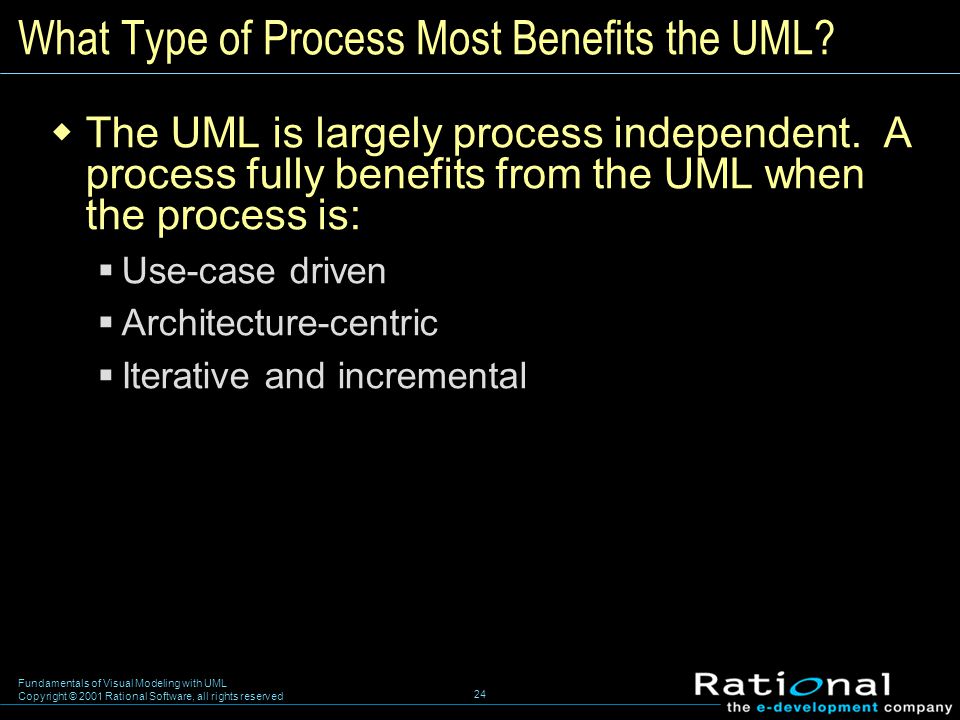 What Type of Process Most Benefits the UML?

The UML is largely process independent. A process fully benefits from the UML when the process is:

Use-case driven

Architecture-centric

Iterative and incremental

Fundamentals of Visual Modeling with UML
Copyright © 2001 Rational Software, all rights reserved

24

Rational
the e-development company